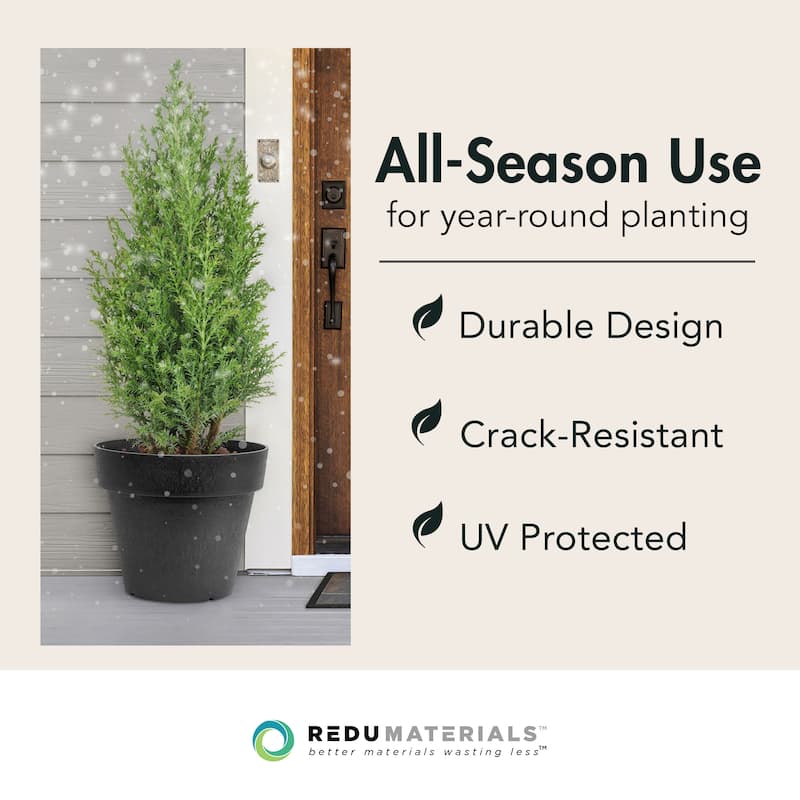 All-Season Use
for year-round planting

Durable Design

Crack-Resistant

UV Protected

REDUMATERIALS™
better materials wasting less™